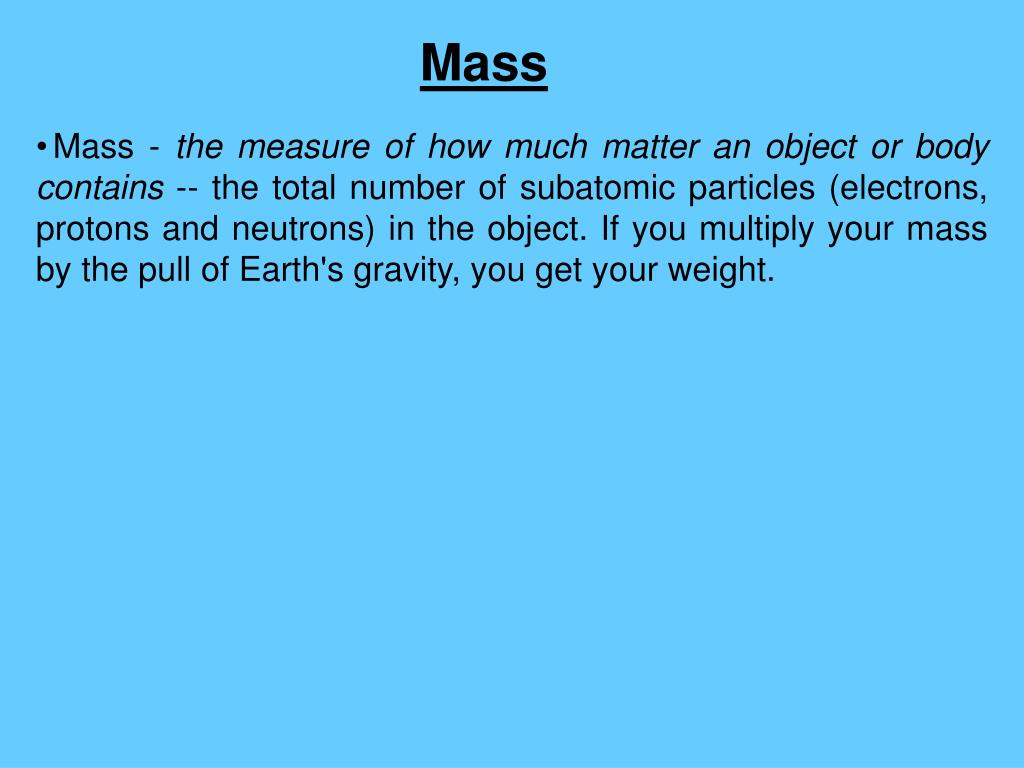 Mass

•Mass - the measure of how much matter an object or body contains -- the total number of subatomic particles (electrons, protons and neutrons) in the object. If you multiply your mass by the pull of Earth's gravity, you get your weight.